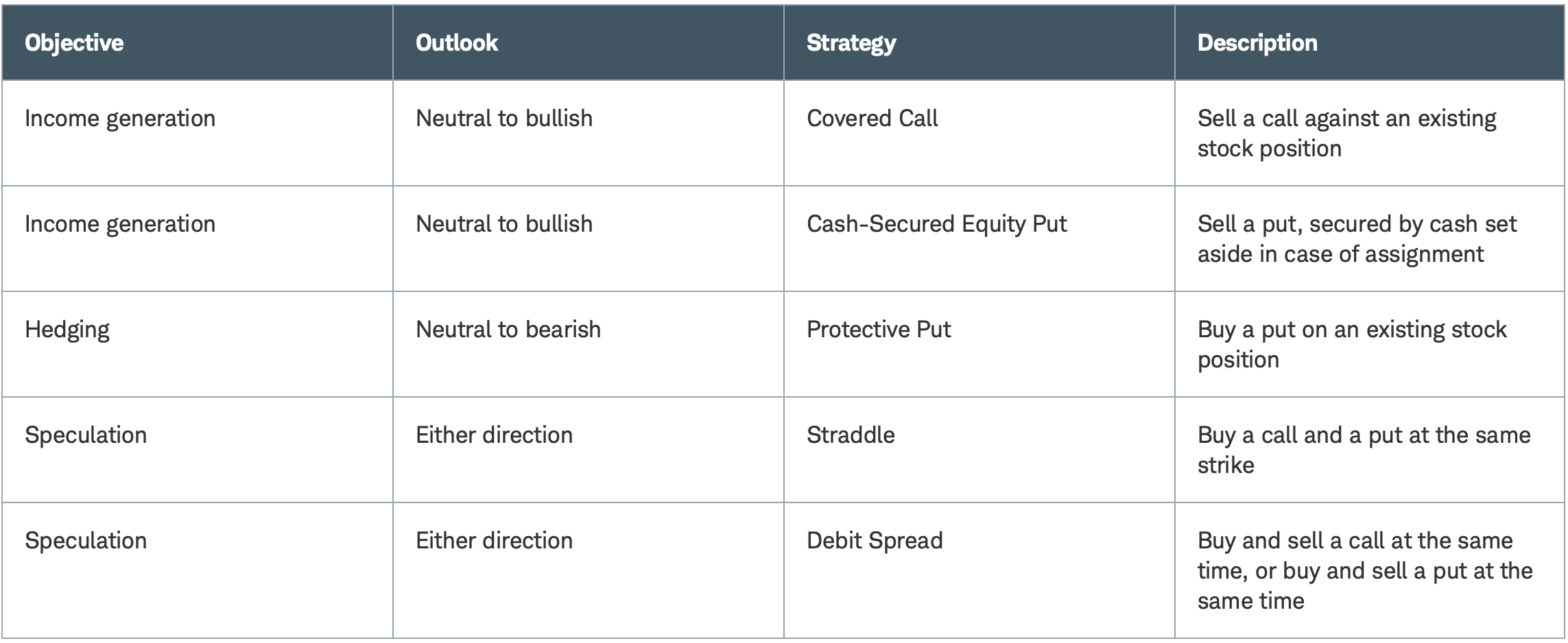 | Objective | Outlook | Strategy | Description |
|---|---|---|---|
| Income generation | Neutral to bullish | Covered Call | Sell a call against an existing stock position |
| Income generation | Neutral to bullish | Cash-Secured Equity Put | Sell a put, secured by cash set aside in case of assignment |
| Hedging | Neutral to bearish | Protective Put | Buy a put on an existing stock position |
| Speculation | Either direction | Straddle | Buy a call and a put at the same strike |
| Speculation | Either direction | Debit Spread | Buy and sell a call at the same time, or buy and sell a put at the same time |